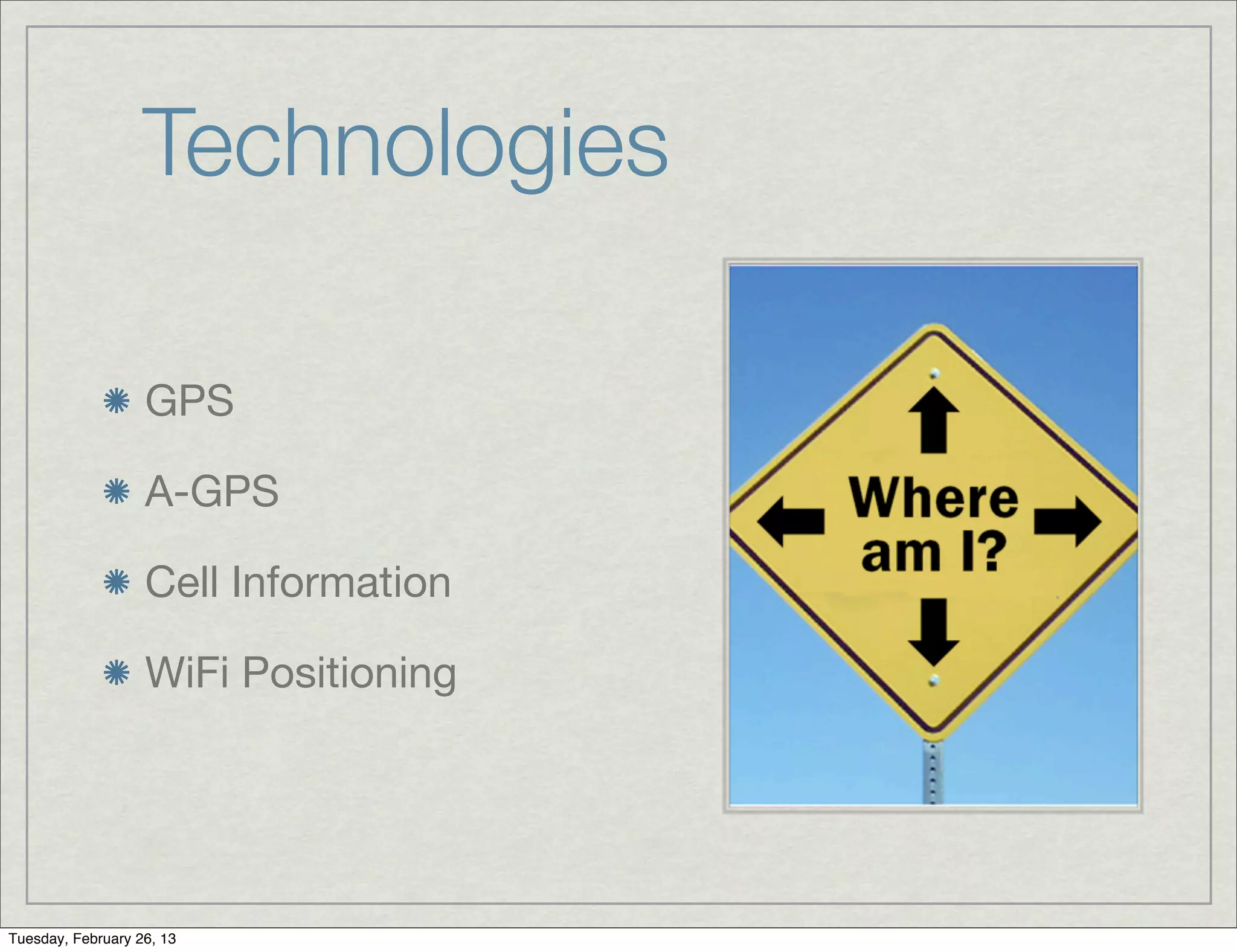 Technologies

GPS

A-GPS

Cell Information

WiFi Positioning

Where am I?

Tuesday, February 26, 13